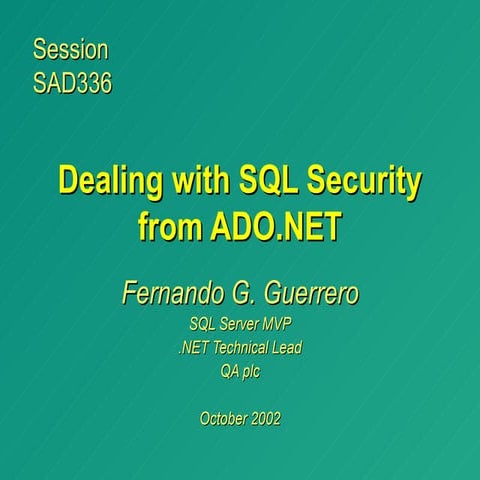 Session
SAD336

Dealing with SQL Security from ADO.NET

Fernando G. Guerrero
SQL Server MVP
.NET Technical Lead
QA plc

October 2002